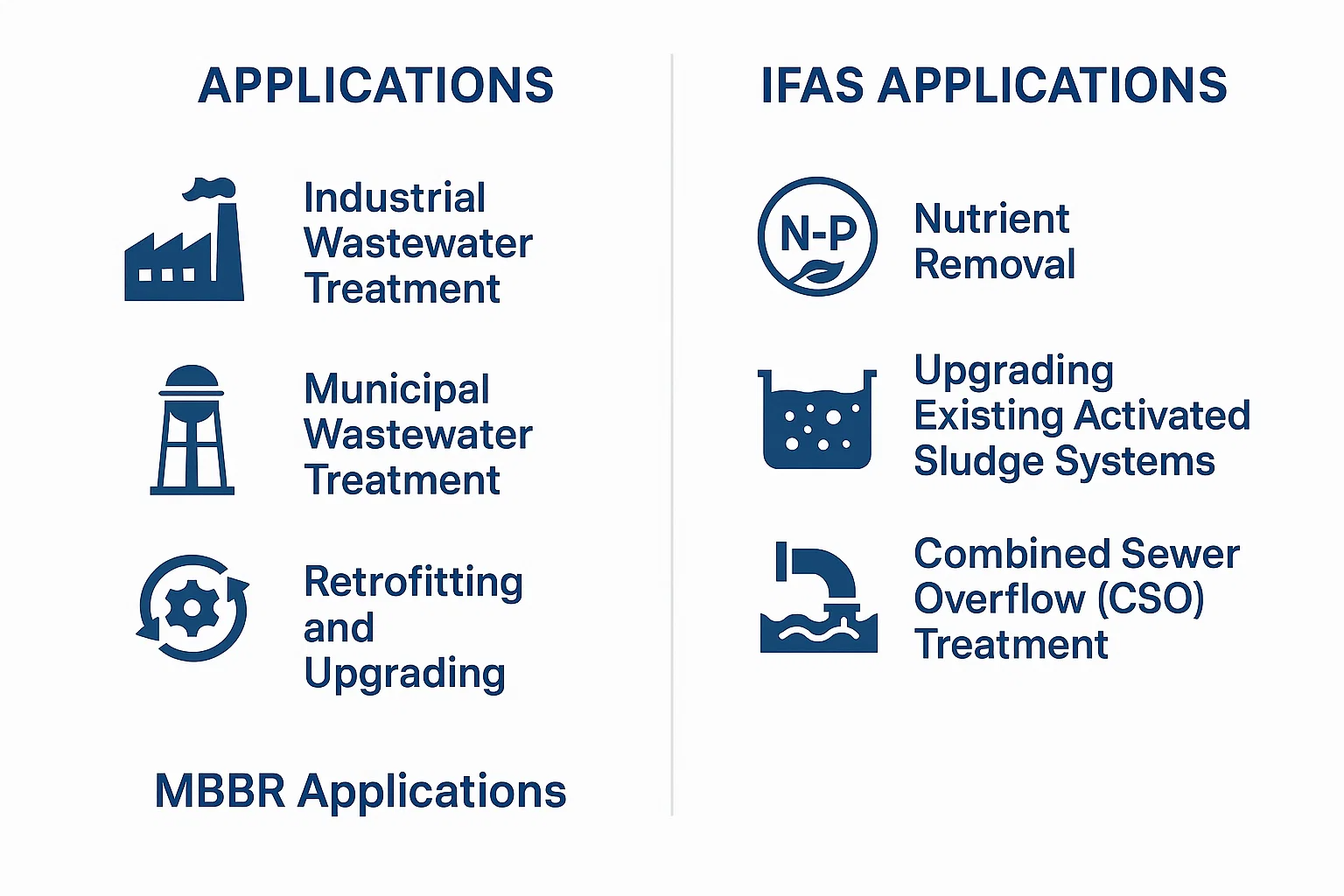 APPLICATIONS

Industrial Wastewater Treatment

Municipal Wastewater Treatment

Retrofitting and Upgrading

MBBR Applications

IFAS APPLICATIONS

N-P

Nutrient Removal

Upgrading Existing Activated Sludge Systems

Combined Sewer Overflow (CSO) Treatment